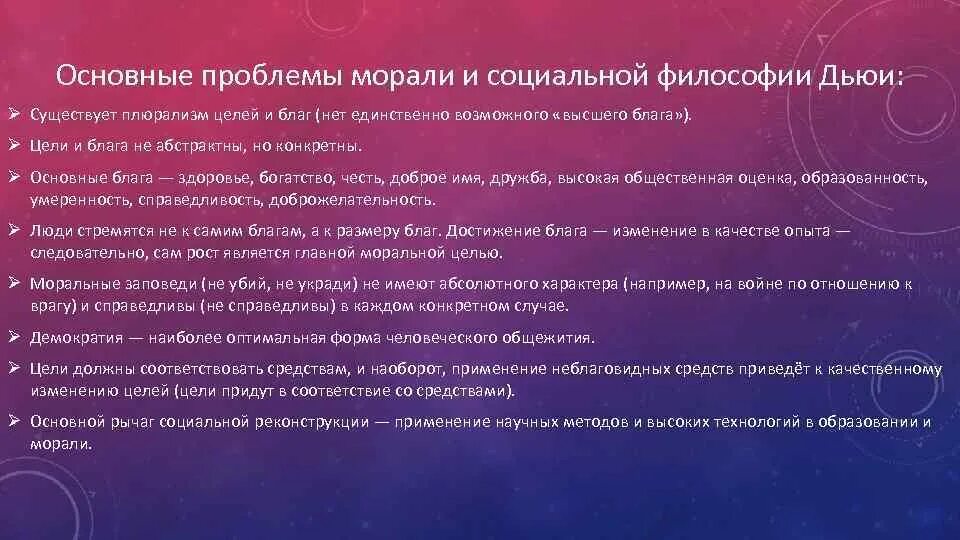 Основные проблемы морали и социальной философии Дьюи:

➢ Существует плюрализм целей и благ (нет единственно возможного «высшего блага»).

➢ Цели и блага не абстрактны, но конкретны.

➢ Основные блага — здоровье, богатство, честь, доброе имя, дружба, высокая общественная оценка, образованность, умеренность, справедливость, доброжелательность.

➢ Люди стремятся не к самим благам, а к размеру благ. Достижение блага — изменение в качестве опыта — следовательно, сам рост является главной моральной целью.

➢ Моральные заповеди (не убий, не укради) не имеют абсолютного характера (например, на войне по отношению к врагу) и справедливы (не справедливы) в каждом конкретном случае.

➢ Демократия — наиболее оптимальная форма человеческого общежития.

➢ Цели должны соответствовать средствам, и наоборот, применение неблаговидных средств приведёт к качественному изменению целей (цели придут в соответствие со средствами).

➢ Основной рычаг социальной реконструкции — применение научных методов и высоких технологий в образовании и морали.